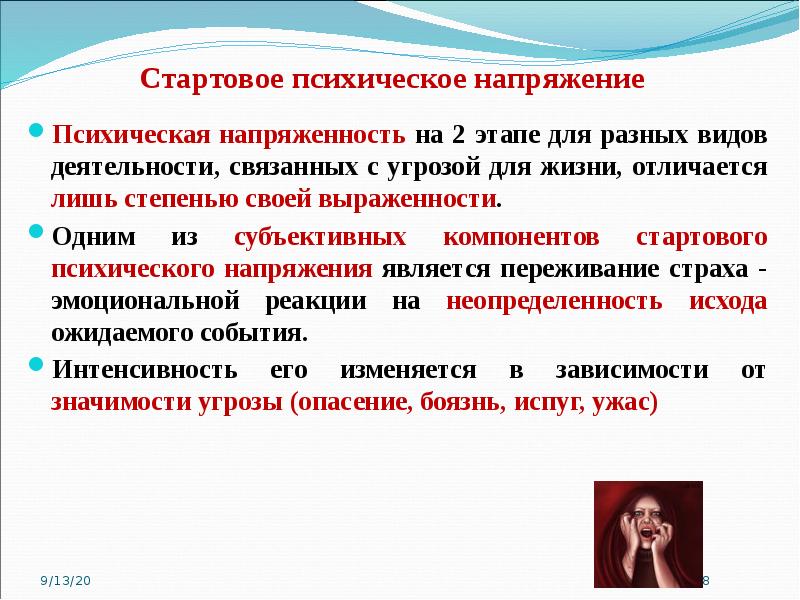 Стартовое психическое напряжение

Психическая напряженность на 2 этапе для разных видов деятельности, связанных с угрозой для жизни, отличается лишь степенью своей выраженности.

Одним из субъективных компонентов стартового психического напряжения является переживание страха - эмоциональной реакции на неопределенность исхода ожидаемого события.

Интенсивность его изменяется в зависимости от значимости угрозы (опасение, боязнь, испуг, ужас)

9/13/20

8